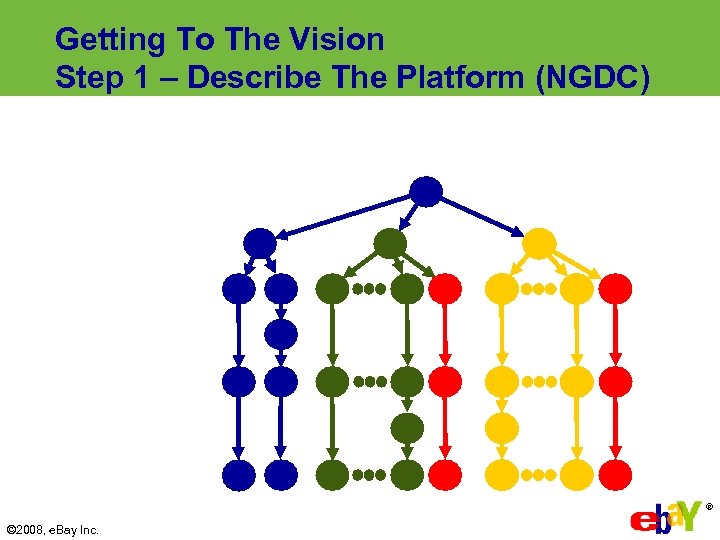 Getting To The Vision
Step 1 – Describe The Platform (NGDC)

©2008, eBay Inc.

ebaY®